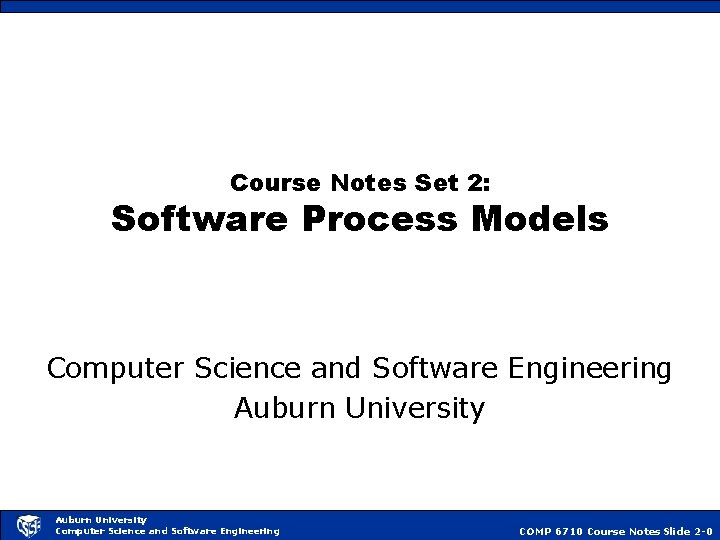 Course Notes Set 2:
Software Process Models

Computer Science and Software Engineering
Auburn University

CSSE

Auburn University
Computer Science and Software Engineering

COMP 6710 Course Notes Slide 2-0